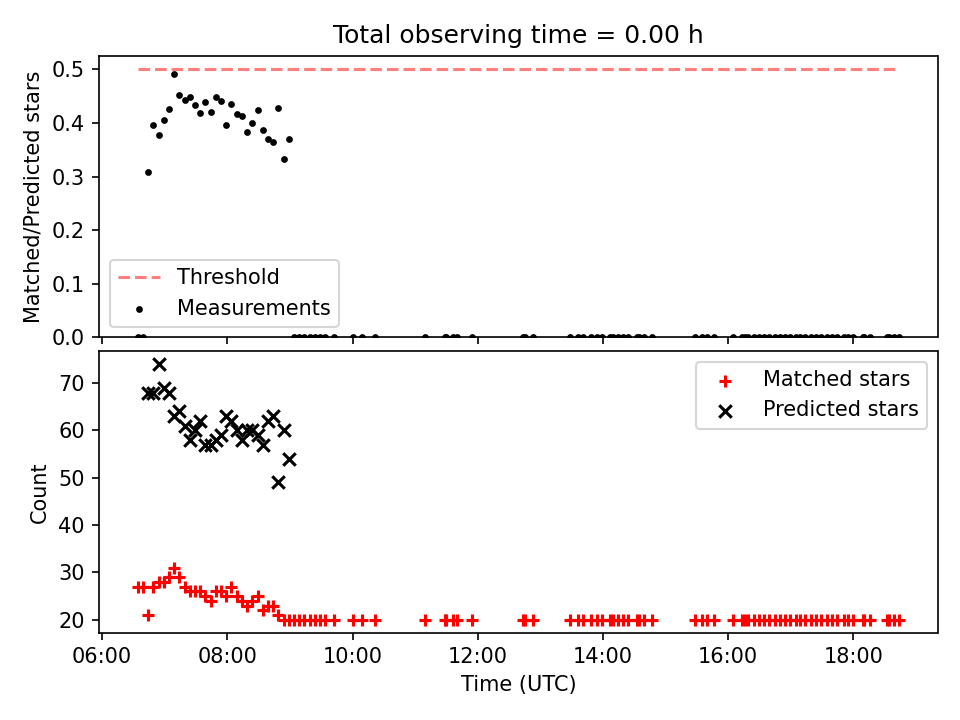 Total observing time = 0.00 h

Matched/Predicted stars

0.5
0.4
0.3
0.2
0.1
0.0

Threshold
Measurements

Count

70
60
50
40
30
20

Matched stars
Predicted stars

06:00
08:00
10:00
12:00
14:00
16:00
18:00

Time (UTC)